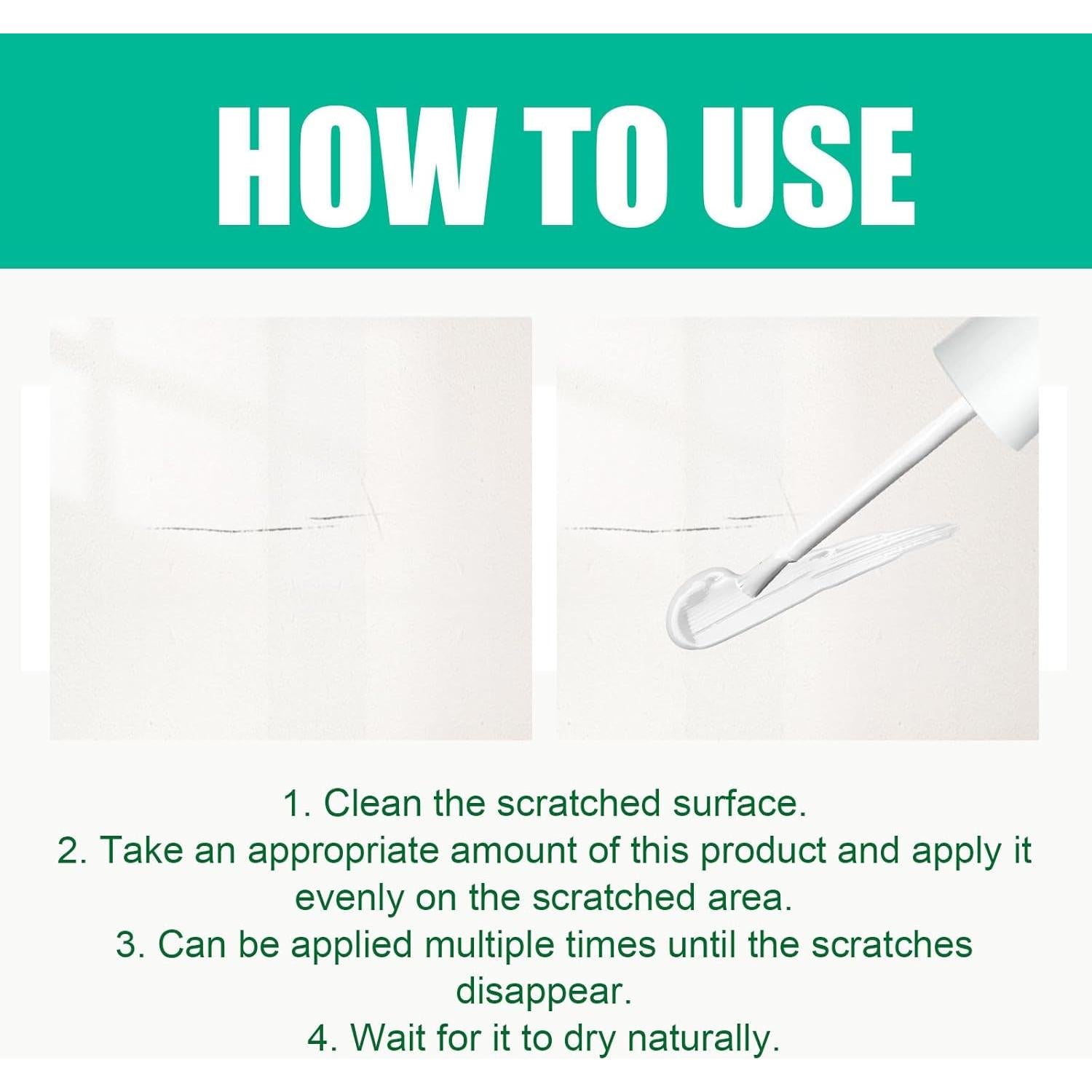 HOW TO USE

1. Clean the scratched surface.
2. Take an appropriate amount of this product and apply it evenly on the scratched area.
3. Can be applied multiple times until the scratches disappear.
4. Wait for it to dry naturally.